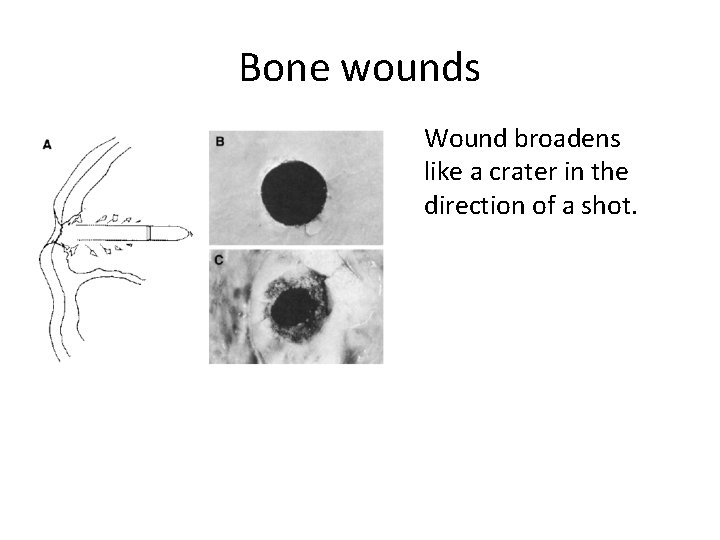 Bone wounds

A

B

C

Wound broadens like a crater in the direction of a shot.